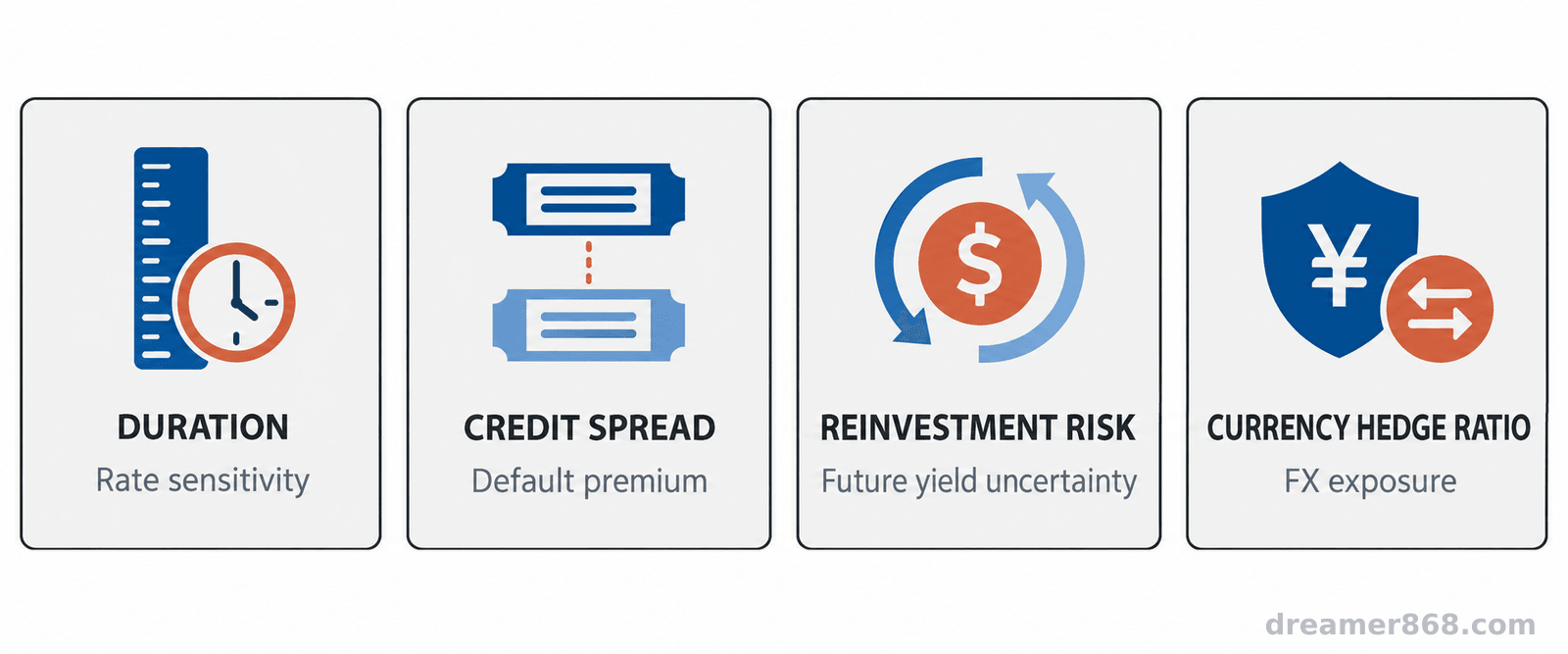 $

¥

DURATION
Rate sensitivity

CREDIT SPREAD
Default premium

REINVESTMENT RISK
Future yield uncertainty

CURRENCY HEDGE RATIO
FX exposure

dreamer868.com